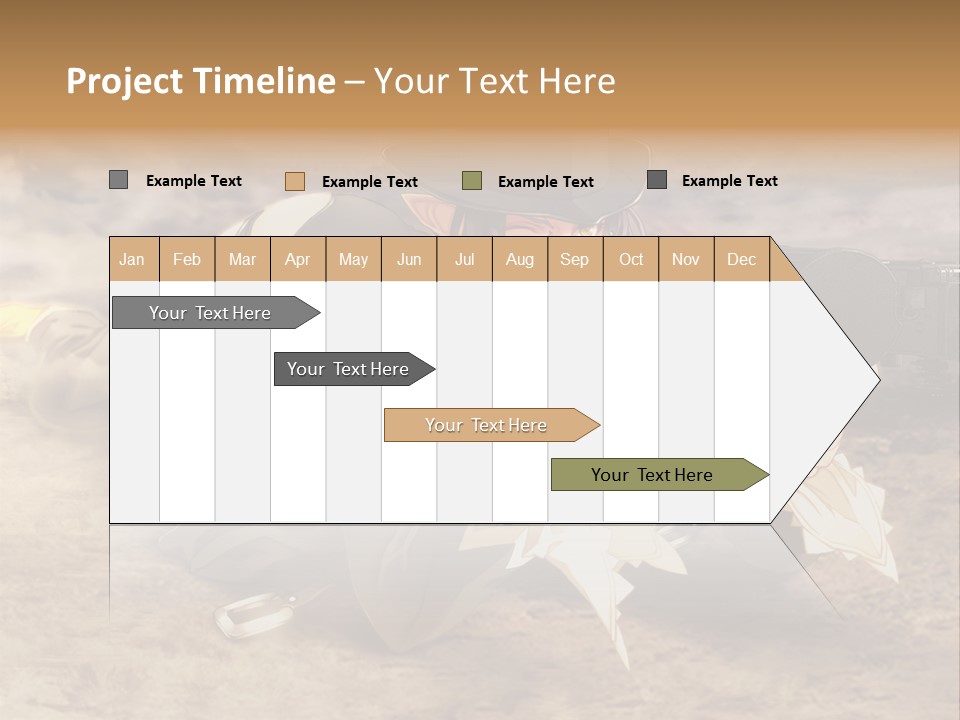 Project Timeline – Your Text Here

Example Text Example Text Example Text Example Text

| Jan | Feb | Mar | Apr | May | Jun | Jul | Aug | Sep | Oct | Nov | Dec |
|---|---|---|---|---|---|---|---|---|---|---|---|

Your Text Here

Your Text Here

Your Text Here

Your Text Here